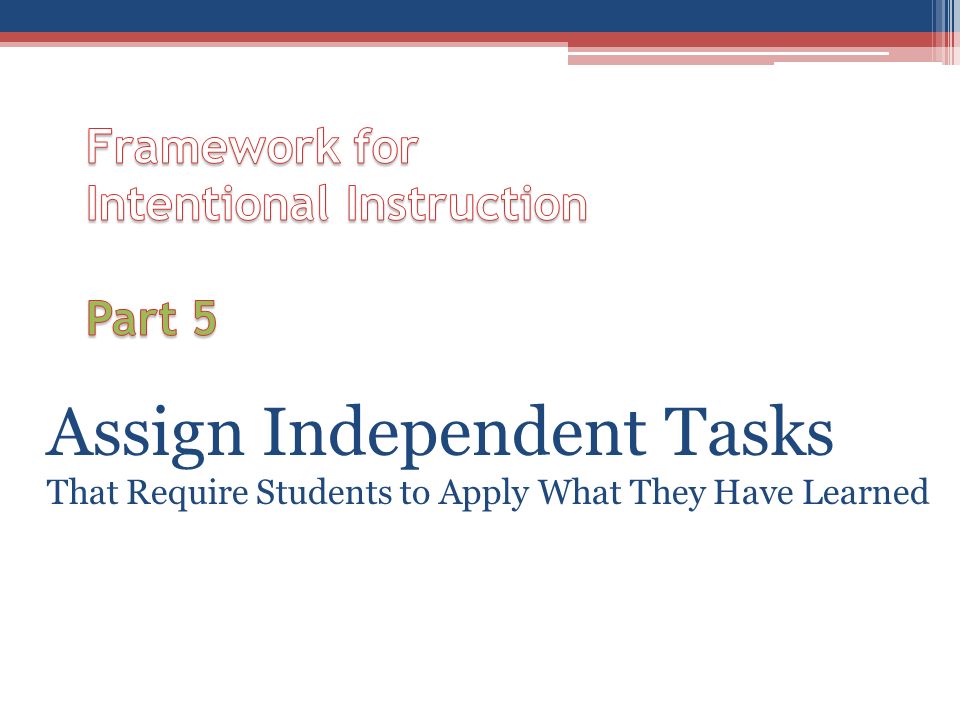 Framework for
Intentional Instruction

Part 5

Assign Independent Tasks
That Require Students to Apply What They Have Learned